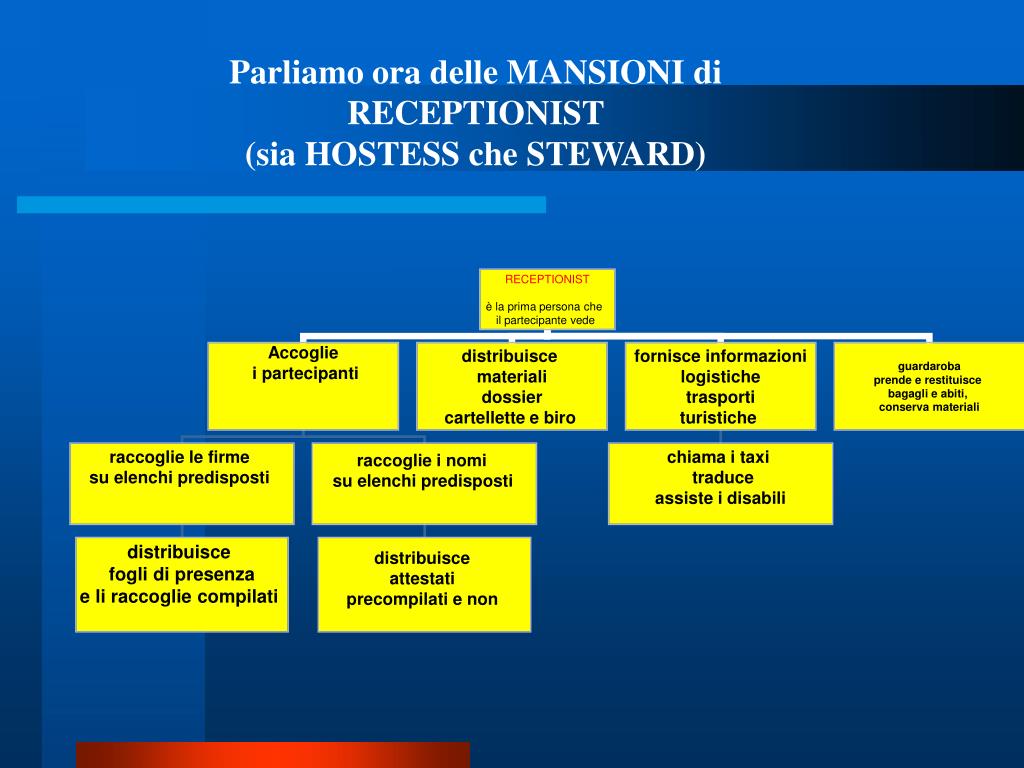 Parliamo ora delle MANSIONI di RECEPTIONIST
(sia HOSTESS che STEWARD)

RECEPTIONIST

è la prima persona che il partecipante vede

Accoglie
i partecipanti

distribuisce
materiali
dossier
cartellette e biro

fornisce informazioni
logistiche
trasporti
turistiche

guardaroba
prende e restituisce
bagagli e abiti,
conserva materiali

raccoglie le firme
su elenchi predisposti

raccoglie i nomi
su elenchi predisposti

chiama i taxi
traduce
assiste i disabili

distribuisce
fogli di presenza
e li raccoglie compilati

distribuisce
attestati
precompilati e non